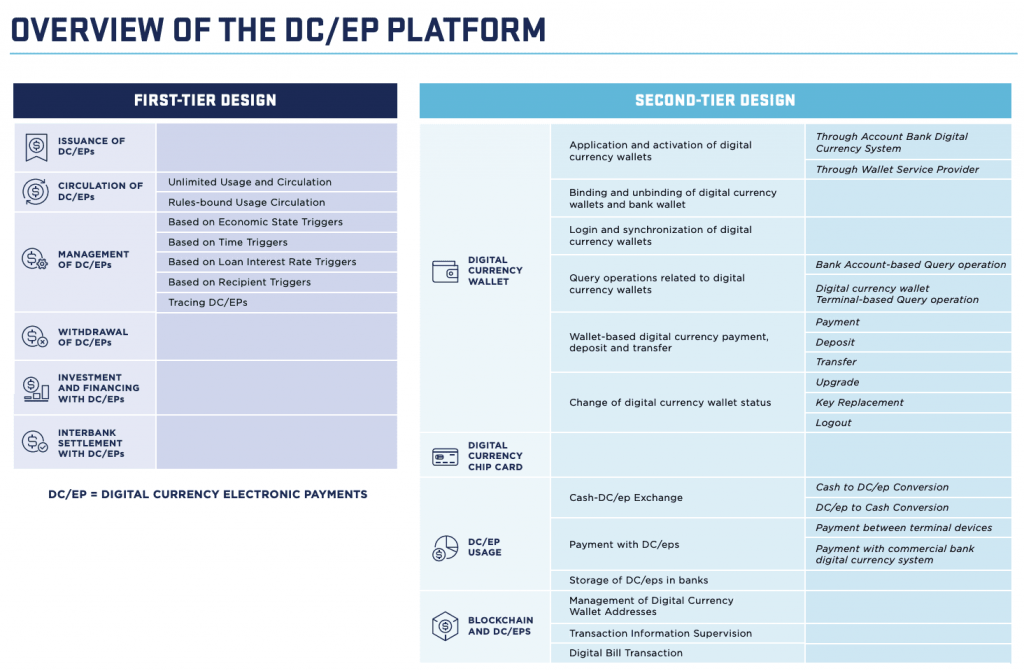 OVERVIEW OF THE DC/EP PLATFORM

FIRST-TIER DESIGN

| | |
|---|---|
| ISSUANCE OF DC/EPs | |
| CIRCULATION OF DC/EPs | Unlimited Usage and Circulation |
| | Rules-bound Usage Circulation |
| MANAGEMENT OF DC/EPs | Based on Economic State Triggers |
| | Based on Time Triggers |
| | Based on Loan Interest Rate Triggers |
| | Based on Recipient Triggers |
| | Tracing DC/EPs |
| WITHDRAWAL OF DC/EPs | |
| INVESTMENT AND FINANCING WITH DC/EPs | |
| INTERBANK SETTLEMENT WITH DC/EPs | |

DC/EP = DIGITAL CURRENCY ELECTRONIC PAYMENTS

SECOND-TIER DESIGN

| | | |
|---|---|---|
| DIGITAL CURRENCY WALLET | Application and activation of digital currency wallets | Through Account Bank Digital Currency System |
| | | Through Wallet Service Provider |
| | Binding and unbinding of digital currency wallets and bank wallet | |
| | Login and synchronization of digital currency wallets | |
| | Query operations related to digital currency wallets | Bank Account-based Query operation |
| | | Digital currency wallet Terminal-based Query operation |
| | Wallet-based digital currency payment, deposit and transfer | Payment |
| | | Deposit |
| | | Transfer |
| | Change of digital currency wallet status | Upgrade |
| | | Key Replacement |
| | | Logout |
| DIGITAL CURRENCY CHIP CARD | | |
| DC/EP USAGE | Cash-DC/ep Exchange | Cash to DC/ep Conversion |
| | | DC/ep to Cash Conversion |
| | Payment with DC/eps | Payment between terminal devices |
| | | Payment with commercial bank digital currency system |
| | Storage of DC/eps in banks | |
| BLOCKCHAIN AND DC/EPS | Management of Digital Currency Wallet Addresses | |
| | Transaction Information Supervision | |
| | Digital Bill Transaction | |